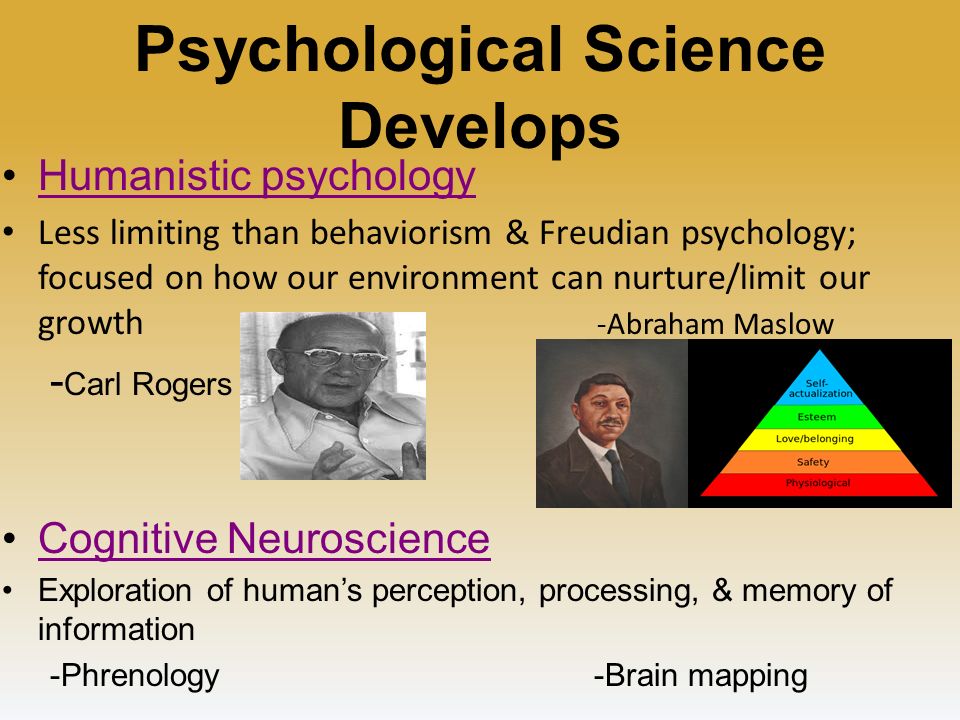 Psychological Science Develops

• Humanistic psychology

• Less limiting than behaviorism & Freudian psychology; focused on how our environment can nurture/limit our growth

-Abraham Maslow

-Carl Rogers

Self-actualization
Esteem
Love/belonging
Safety
Physiological

• Cognitive Neuroscience

• Exploration of human's perception, processing, & memory of information

-Phrenology

-Brain mapping